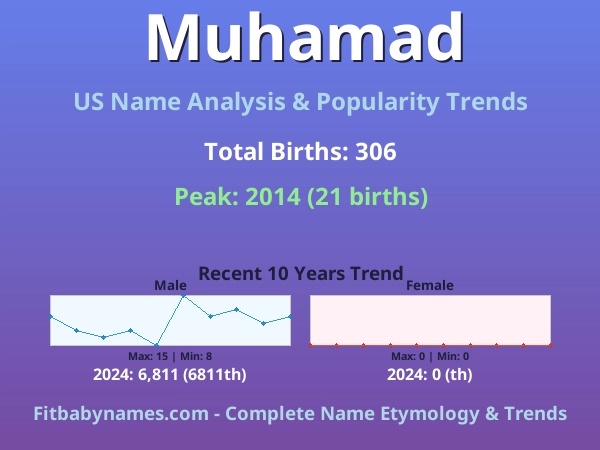 Muhamad

US Name Analysis & Popularity Trends

Total Births: 306

Peak: 2014 (21 births)

Recent 10 Years Trend

Male

Max: 15 | Min: 8

2024: 6,811 (6811th)

Female

Max: 0 | Min: 0

2024: 0 (th)

Fitbabynames.com - Complete Name Etymology & Trends